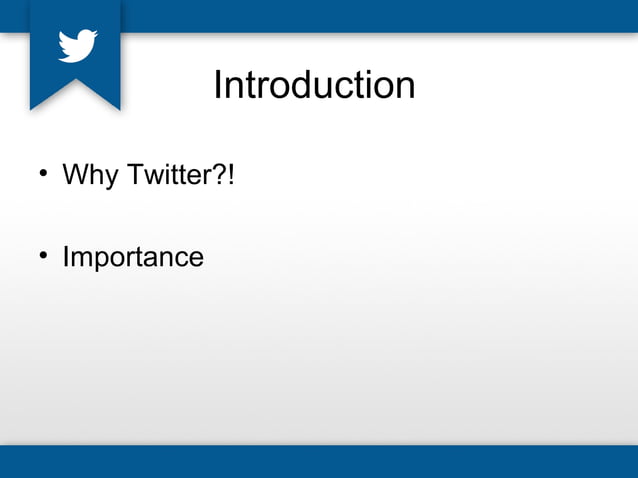 Introduction

• Why Twitter?!

• Importance